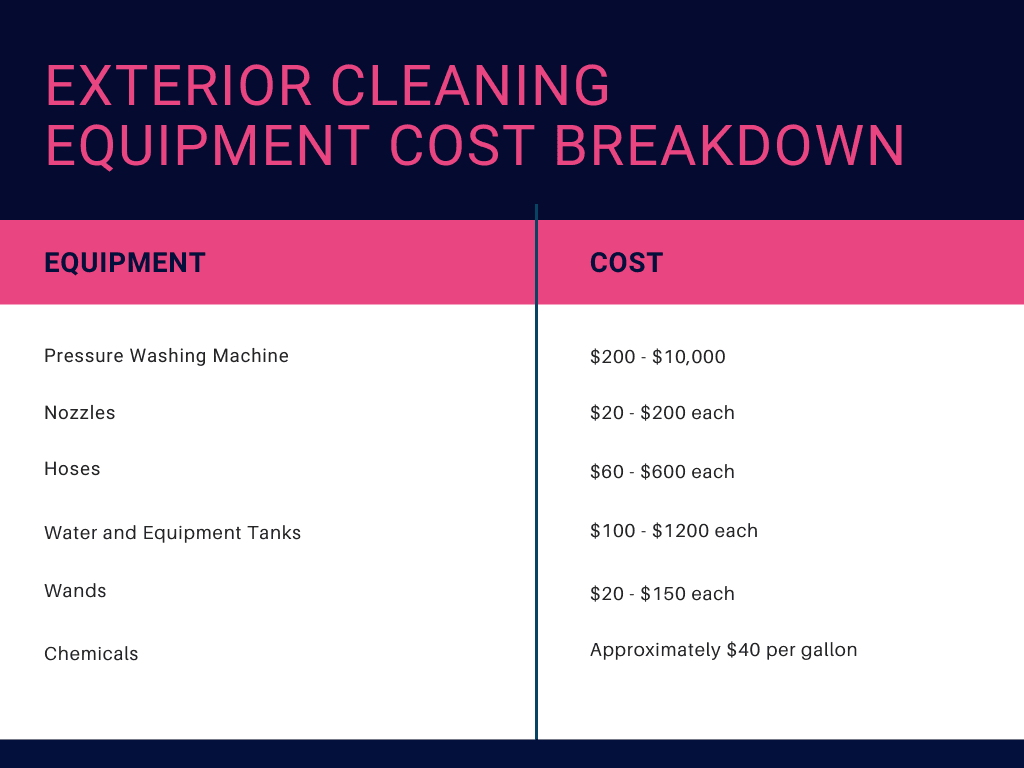 EXTERIOR CLEANING EQUIPMENT COST BREAKDOWN

| EQUIPMENT | COST |
|---|---|
| Pressure Washing Machine | \$200 - \$10,000 |
| Nozzles | \$20 - \$200 each |
| Hoses | \$60 - \$600 each |
| Water and Equipment Tanks | \$100 - \$1200 each |
| Wands | \$20 - \$150 each |
| Chemicals | Approximately \$40 per gallon |